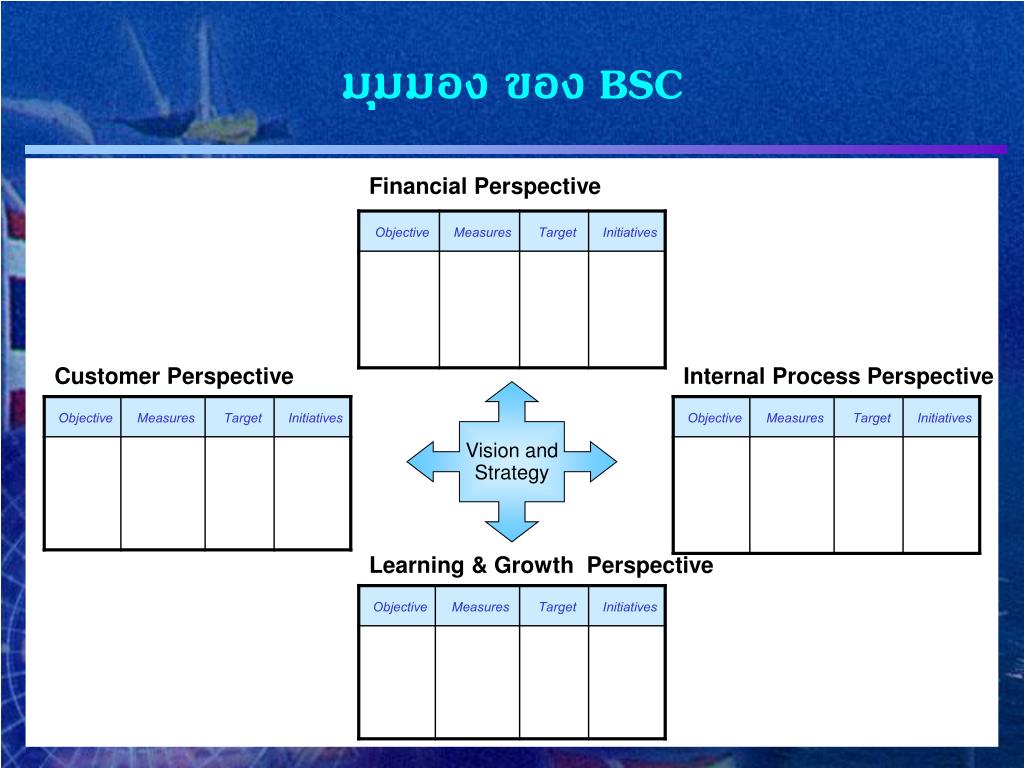 มุมมอง ของ BSC

Financial Perspective

| Objective | Measures | Target | Initiatives |
|---|---|---|---|
| | | | |

Customer Perspective

| Objective | Measures | Target | Initiatives |
|---|---|---|---|
| | | | |

Vision and Strategy

Internal Process Perspective

| Objective | Measures | Target | Initiatives |
|---|---|---|---|
| | | | |

Learning & Growth Perspective

| Objective | Measures | Target | Initiatives |
|---|---|---|---|
| | | | |